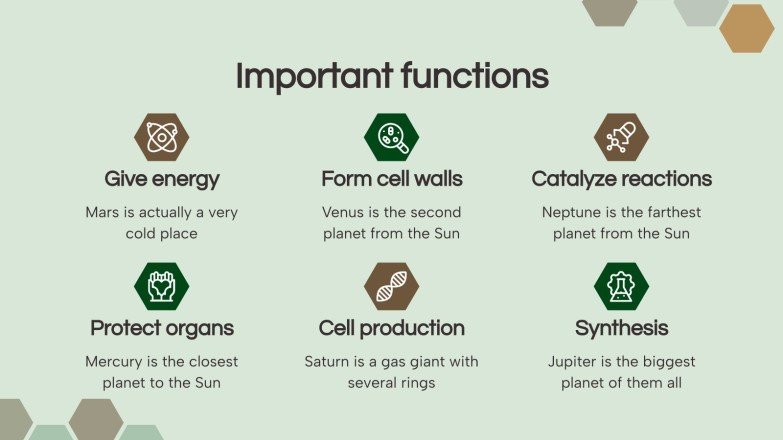 Important functions

Give energy

Mars is actually a very cold place

Form cell walls

Venus is the second planet from the Sun

Catalyze reactions

Neptune is the farthest planet from the Sun

Protect organs

Mercury is the closest planet to the Sun

Cell production

Saturn is a gas giant with several rings

Synthesis

Jupiter is the biggest planet of them all